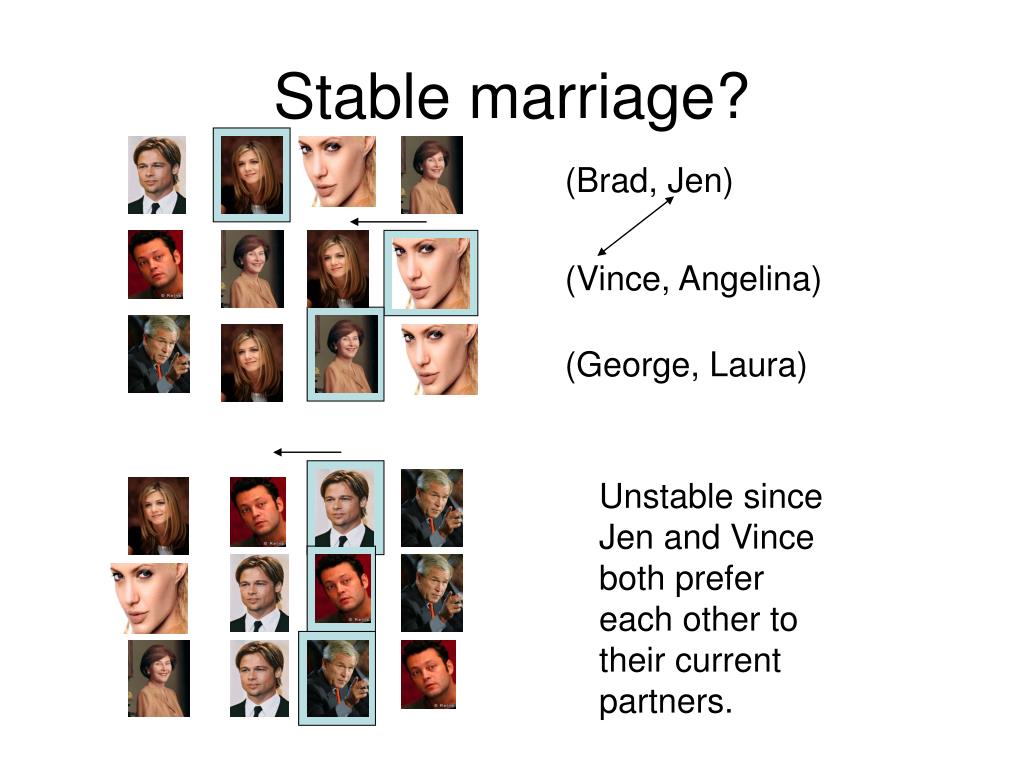 Stable marriage?

(Brad, Jen)

(Vince, Angelina)

(George, Laura)

Unstable since Jen and Vince both prefer each other to their current partners.